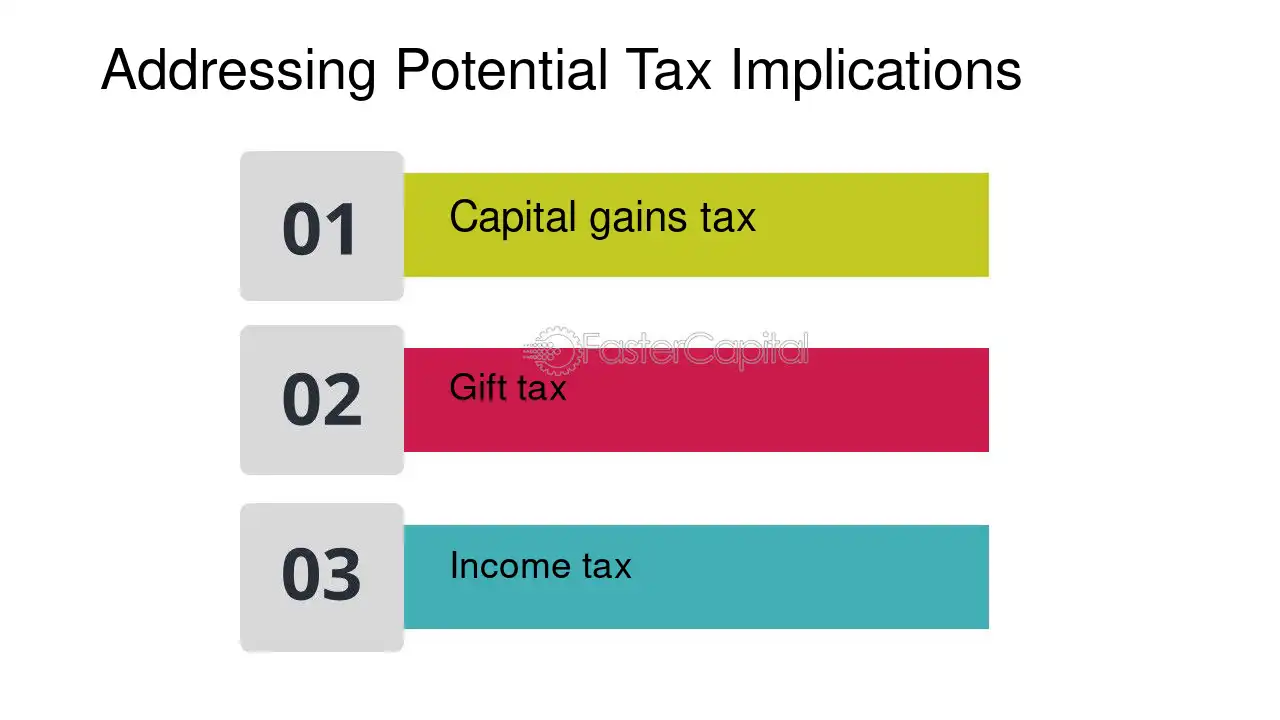 Addressing Potential Tax Implications

01 Capital gains tax

FasterCapital

02 Gift tax

03 Income tax